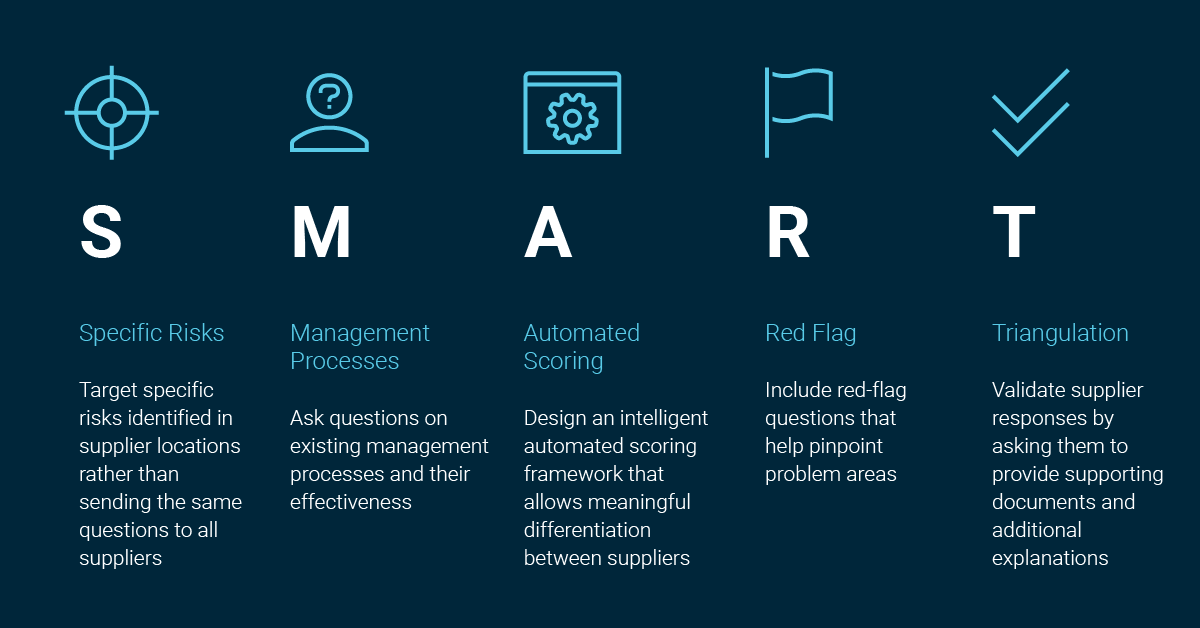 S

Specific Risks

Target specific risks identified in supplier locations rather than sending the same questions to all suppliers

M

Management Processes

Ask questions on existing management processes and their effectiveness

A

Automated Scoring

Design an intelligent automated scoring framework that allows meaningful differentiation between suppliers

R

Red Flag

Include red-flag questions that help pinpoint problem areas

T

Triangulation

Validate supplier responses by asking them to provide supporting documents and additional explanations